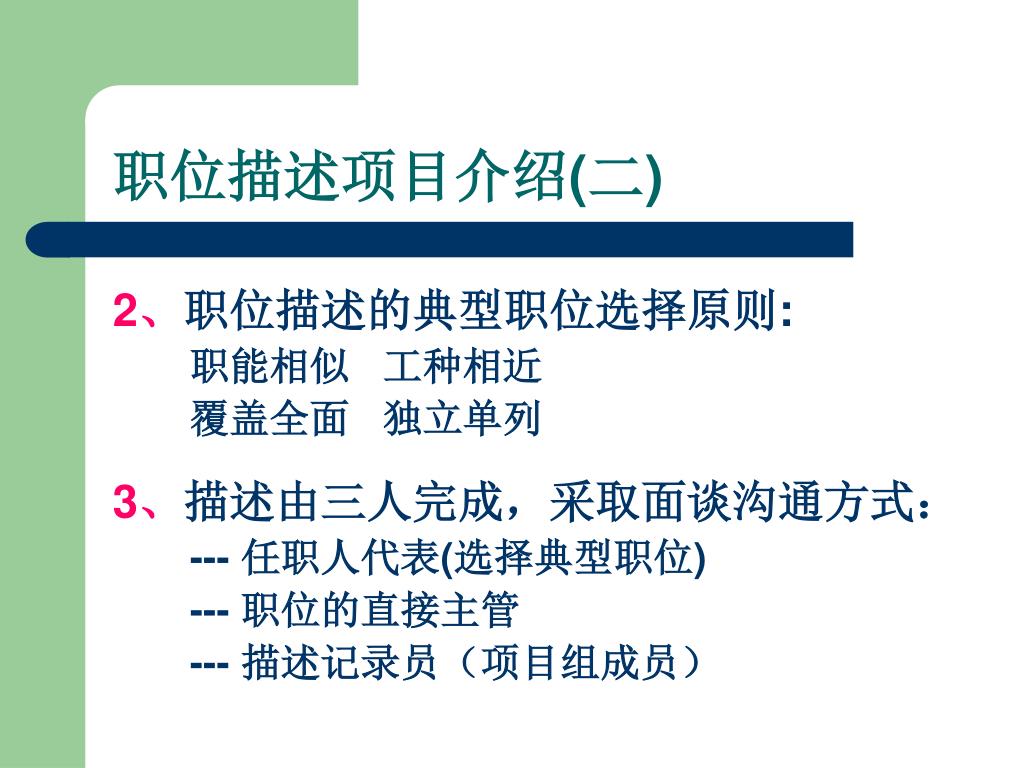 职位描述项目介绍(二)

2、职位描述的典型职位选择原则:
职能相似　工种相近
覆盖全面　独立单列

3、描述由三人完成，采取面谈沟通方式：
--- 任职人代表(选择典型职位)
--- 职位的直接主管
--- 描述记录员（项目组成员）